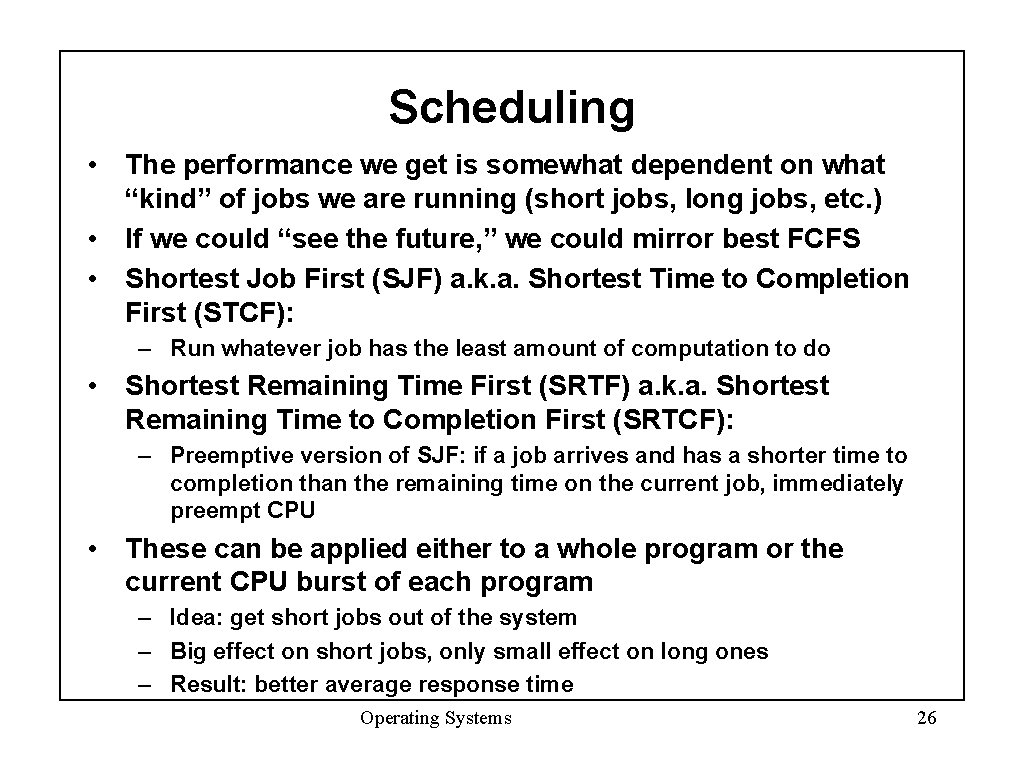 Scheduling

• The performance we get is somewhat dependent on what “kind” of jobs we are running (short jobs, long jobs, etc.)
• If we could “see the future,” we could mirror best FCFS
• Shortest Job First (SJF) a.k.a. Shortest Time to Completion First (STCF):
– Run whatever job has the least amount of computation to do
• Shortest Remaining Time First (SRTF) a.k.a. Shortest Remaining Time to Completion First (SRTCF):
– Preemptive version of SJF: if a job arrives and has a shorter time to completion than the remaining time on the current job, immediately preempt CPU
• These can be applied either to a whole program or the current CPU burst of each program
– Idea: get short jobs out of the system
– Big effect on short jobs, only small effect on long ones
– Result: better average response time

Operating Systems

26